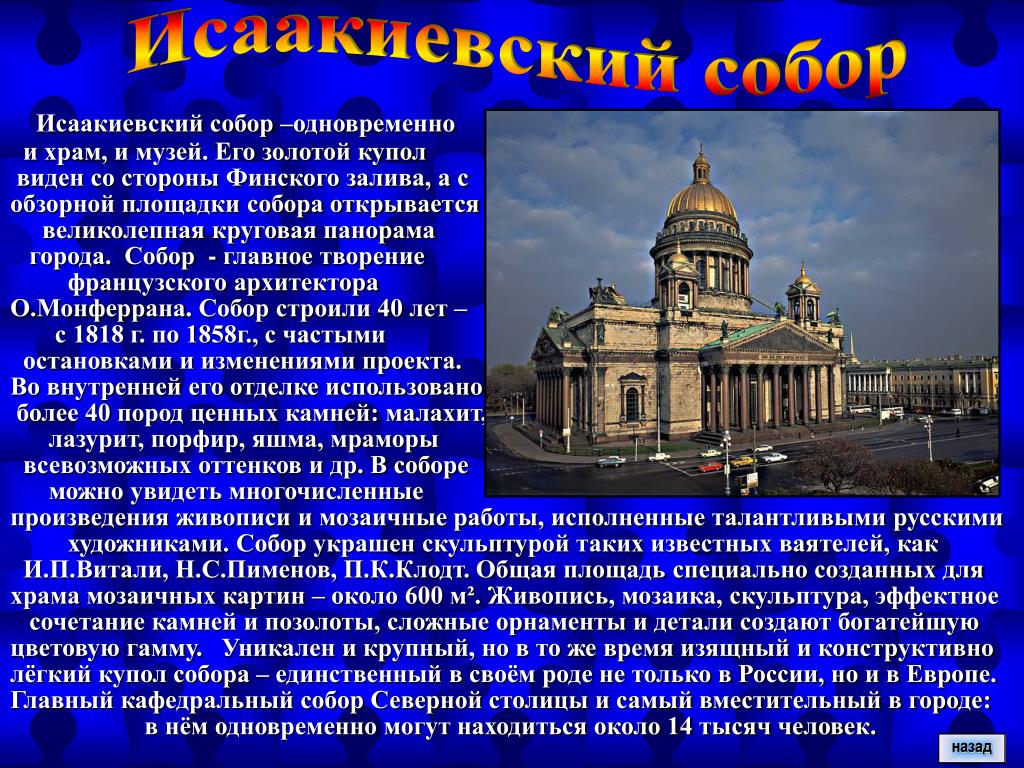 Исаакиевский собор

Исаакиевский собор –одновременно и храм, и музей. Его золотой купол виден со стороны Финского залива, а с обзорной площадки собора открывается великолепная круговая панорама города. Собор - главное творение французского архитектора О.Монферрана. Собор строили 40 лет – с 1818 г. по 1858г., с частыми остановками и изменениями проекта. Во внутренней его отделке использовано более 40 пород ценных камней: малахит, лазурит, порфир, яшма, мраморы всевозможных оттенков и др. В соборе можно увидеть многочисленные произведения живописи и мозаичные работы, исполненные талантливыми русскими художниками. Собор украшен скульптурой таких известных ваятелей, как И.П.Витали, Н.С.Пименов, П.К.Клодт. Общая площадь специально созданных для храма мозаичных картин – около 600 м². Живопись, мозаика, скульптура, эффектное сочетание камней и позолоты, сложные орнаменты и детали создают богатейшую цветовую гамму. Уникален и крупный, но в то же время изящный и конструктивно лёгкий купол собора – единственный в своём роде не только в России, но и в Европе. Главный кафедральный собор Северной столицы и самый вместительный в городе: в нём одновременно могут находиться около 14 тысяч человек.

назад